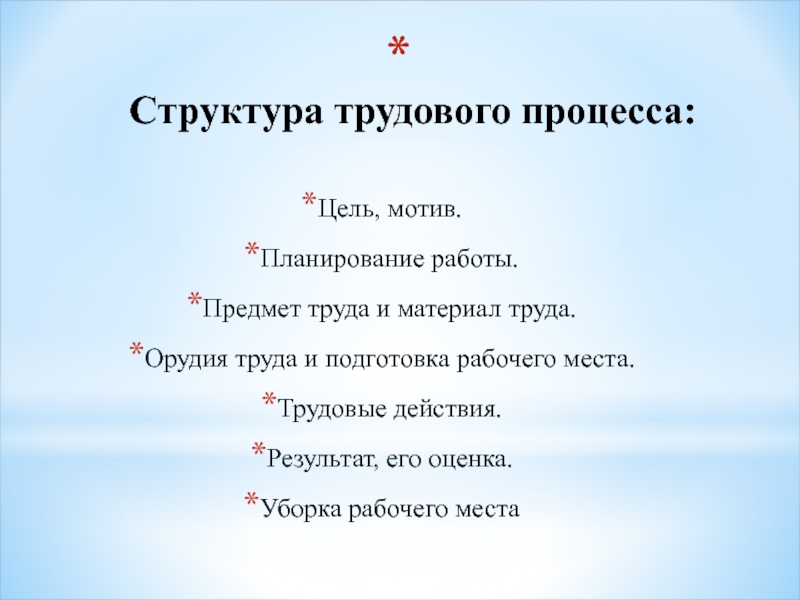 *

Структура трудового процесса:

*Цель, мотив.

*Планирование работы.

*Предмет труда и материал труда.

*Орудия труда и подготовка рабочего места.

*Трудовые действия.

*Результат, его оценка.

*Уборка рабочего места